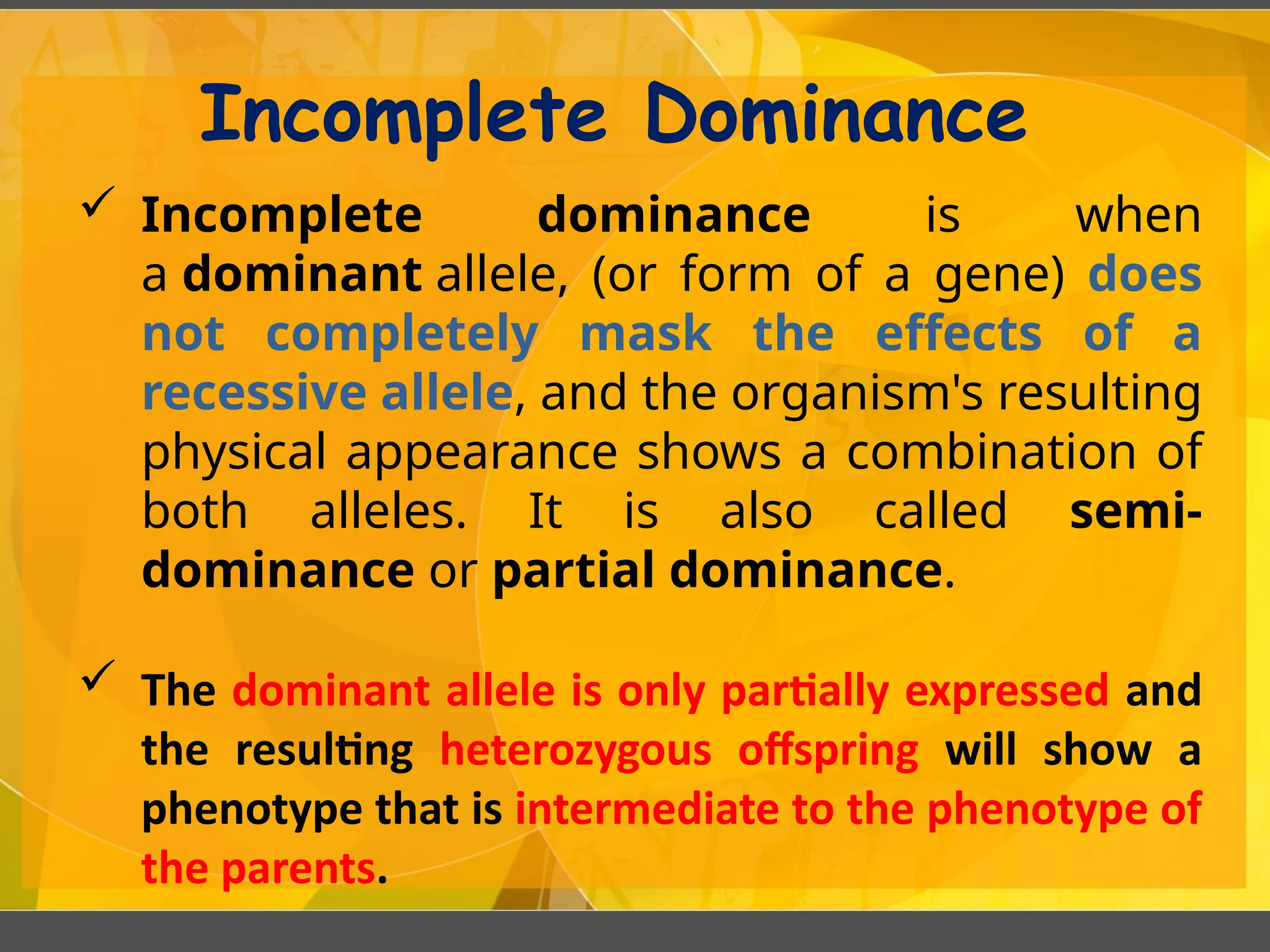 Incomplete Dominance

✓ Incomplete dominance is when a dominant allele, (or form of a gene) does not completely mask the effects of a recessive allele, and the organism's resulting physical appearance shows a combination of both alleles. It is also called semi-dominance or partial dominance.

✓ The dominant allele is only partially expressed and the resulting heterozygous offspring will show a phenotype that is intermediate to the phenotype of the parents.